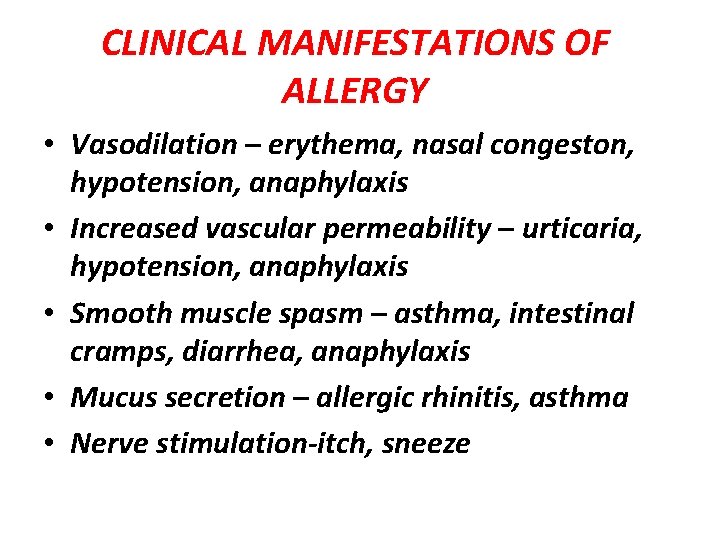 CLINICAL MANIFESTATIONS OF ALLERGY

• Vasodilation – erythema, nasal congeston, hypotension, anaphylaxis
• Increased vascular permeability – urticaria, hypotension, anaphylaxis
• Smooth muscle spasm – asthma, intestinal cramps, diarrhea, anaphylaxis
• Mucus secretion – allergic rhinitis, asthma
• Nerve stimulation-itch, sneeze